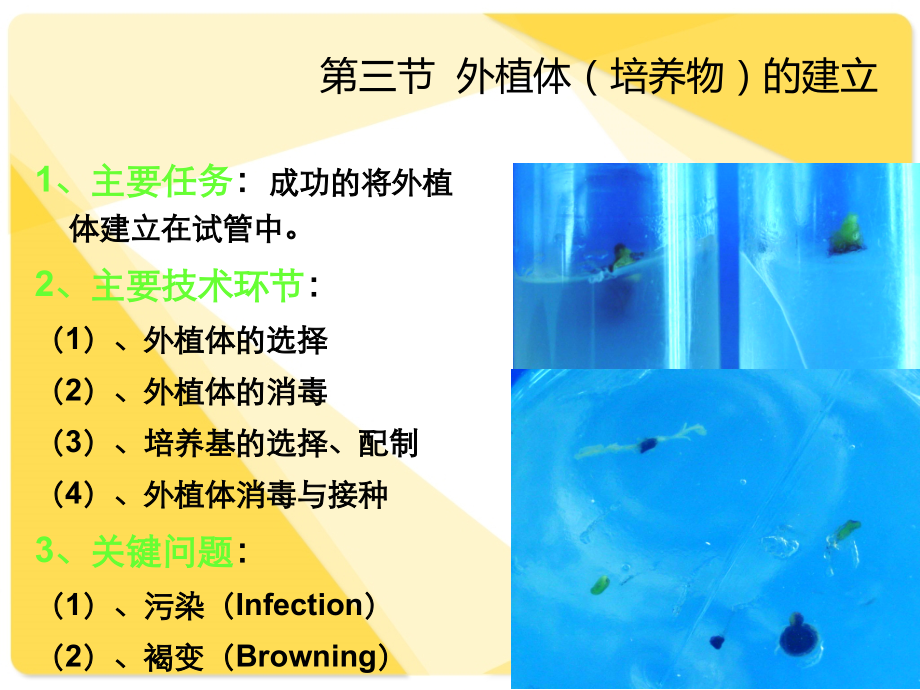 第三节 外植体（培养物）的建立

1、主要任务：成功的将外植体建立在试管中。

2、主要技术环节：

（1）、外植体的选择

（2）、外植体的消毒

（3）、培养基的选择、配制

（4）、外植体消毒与接种

3、关键问题：

（1）、污染（Infection）

（2）、褐变（Browning）